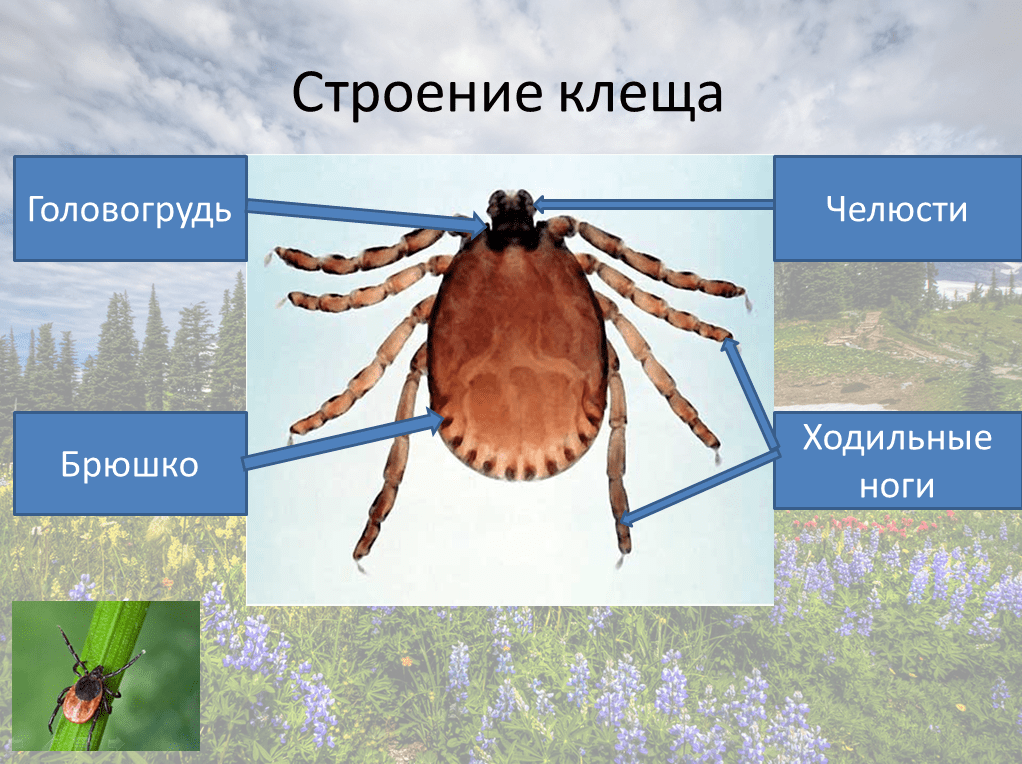 Строение клеща

Головогрудь

Челюсти

Брюшко

Ходильные ноги